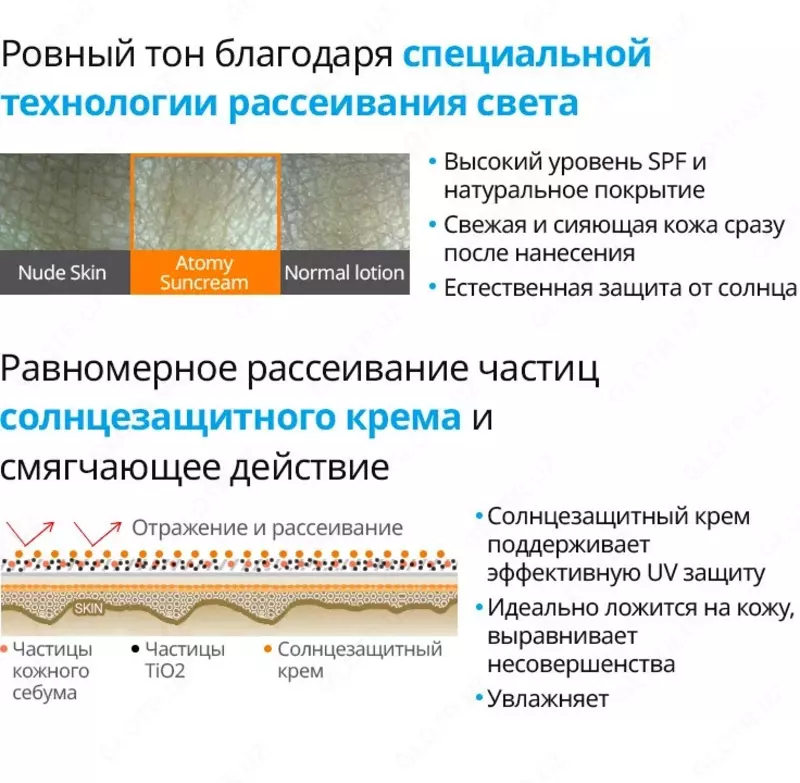 Ровный тон благодаря специальной технологии рассеивания света

Nude Skin
Atomy Suncream
Normal lotion

• Высокий уровень SPF и натуральное покрытие
• Свежая и сияющая кожа сразу после нанесения
• Естественная защита от солнца

Равномерное рассеивание частиц солнцезащитного крема и смягчающее действие

Отражение и рассеивание
SKIN
• Частицы кожного себума
• Частицы TiO2
• Солнцезащитный крем

• Солнцезащитный крем поддерживает эффективную UV защиту
• Идеально ложится на кожу, выравнивает несовершенства
• Увлажняет